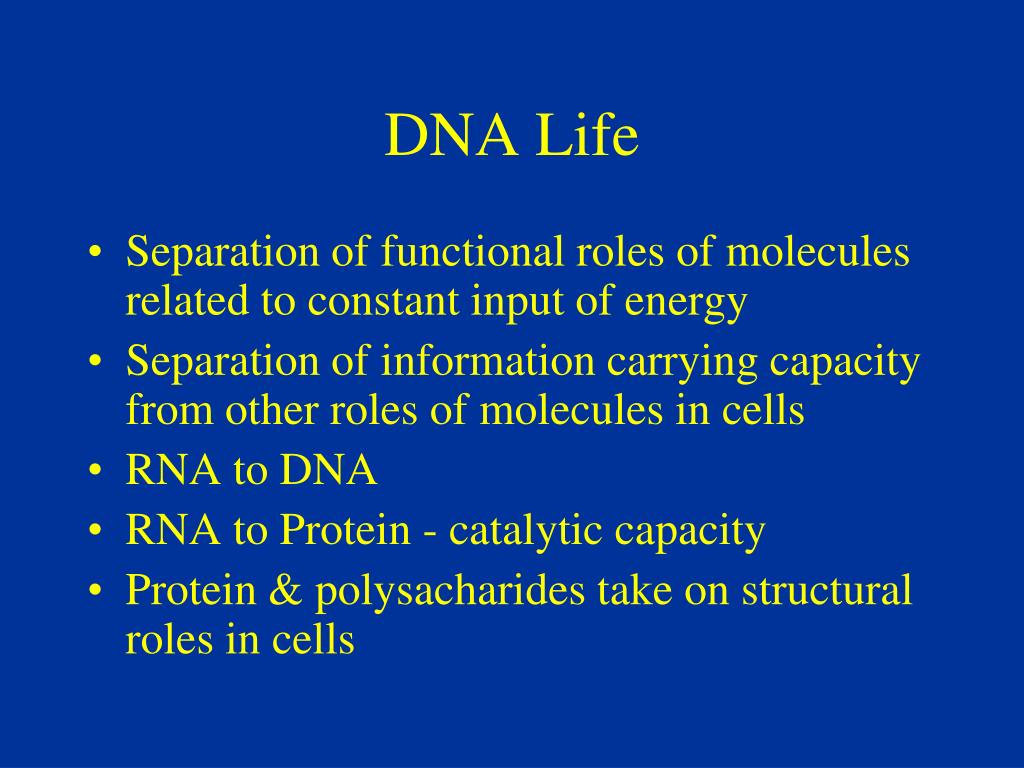 DNA Life

• Separation of functional roles of molecules related to constant input of energy
• Separation of information carrying capacity from other roles of molecules in cells
• RNA to DNA
• RNA to Protein - catalytic capacity
• Protein & polysacharides take on structural roles in cells